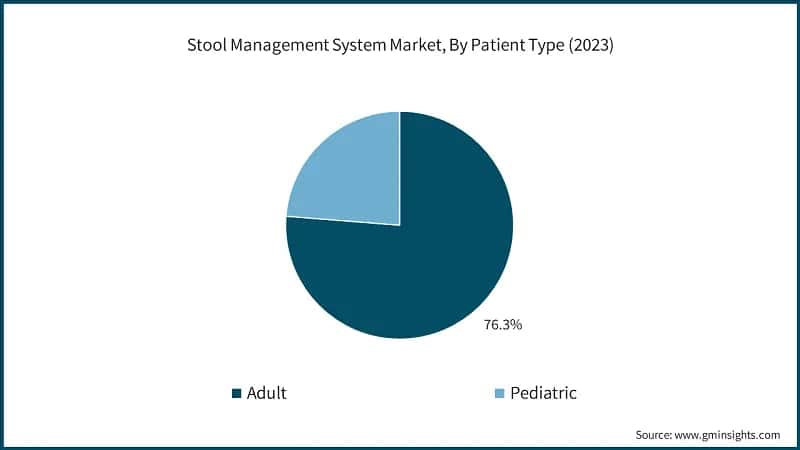 Stool Management System Market, By Patient Type (2023)

76.3%

Adult
Pediatric

Source: www.gminsights.com